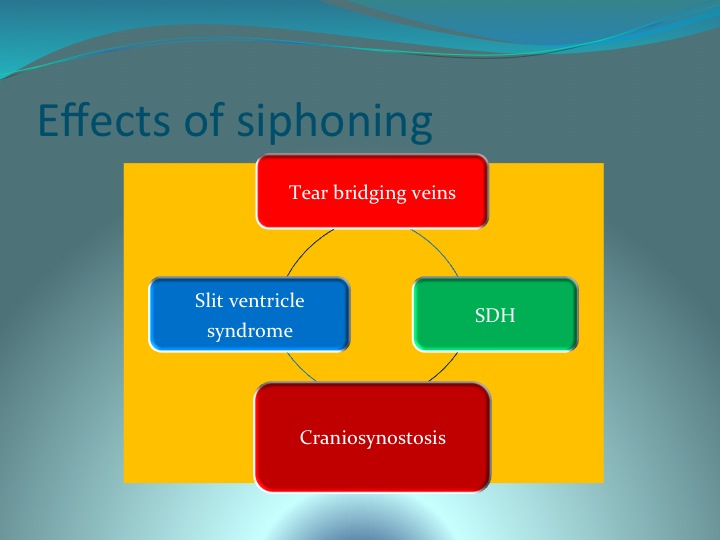 Effects of siphoning

Tear bridging veins

Slit ventricle syndrome

SDH

Craniosynostosis